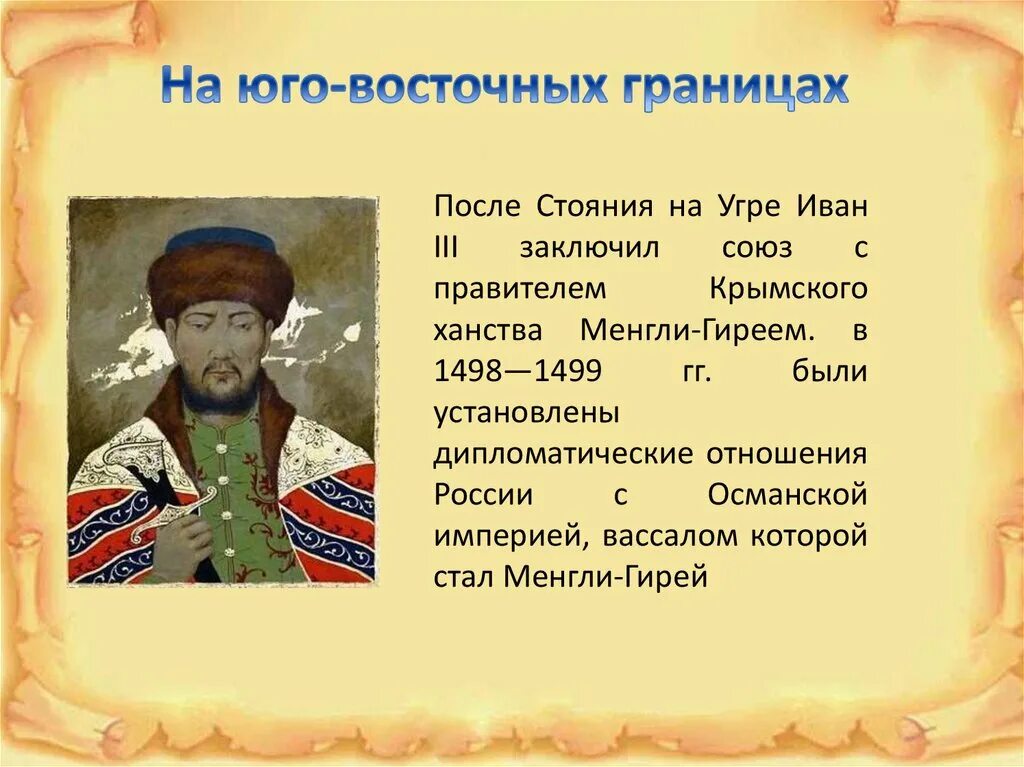 На юго-восточных границах

После Стояния на Угре Иван III заключил союз с правителем Крымского ханства Менгли-Гиреем. в 1498—1499 гг. были установлены дипломатические отношения России с Османской империей, вассалом которой стал Менгли-Гирей